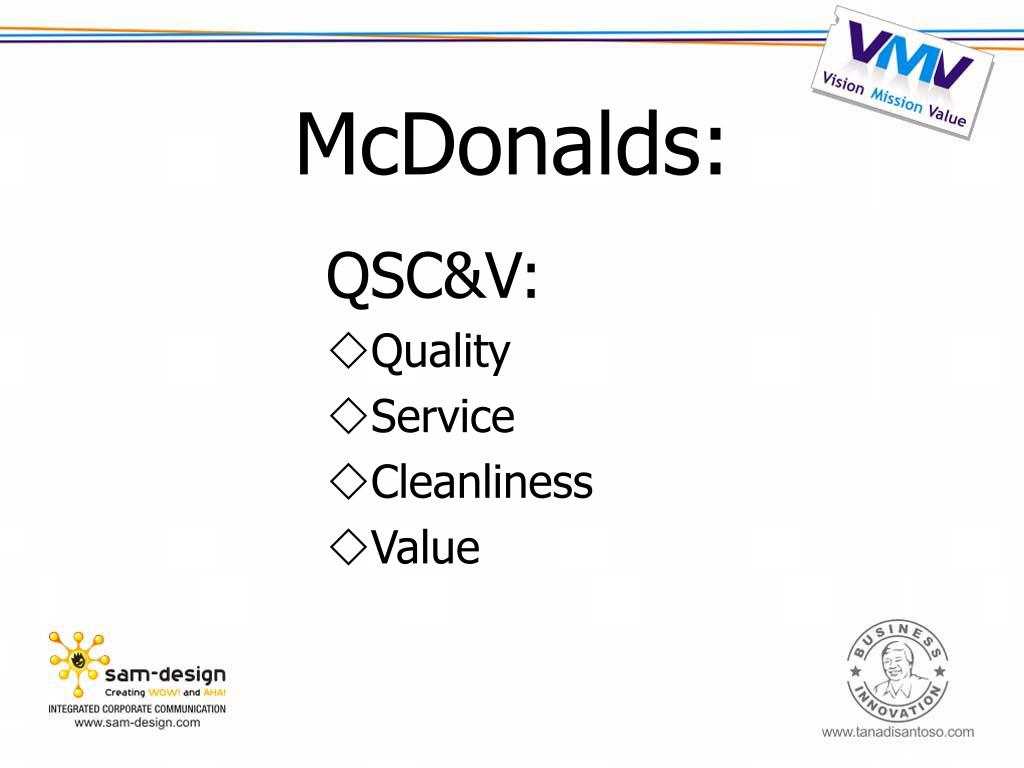 VMV
Vision Mission Value

McDonalds:

QSC&V:
◇Quality
◇Service
◇Cleanliness
◇Value

sam-design
Creating WOW! and AHA!
INTEGRATED CORPORATE COMMUNICATION
www.sam-design.com

BUSINESS
INNOVATION
www.tanadisantoso.com